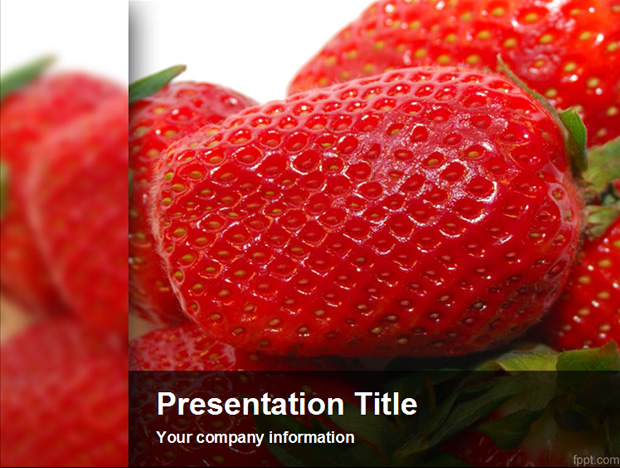 Presentation Title

Your company information

fppt.com